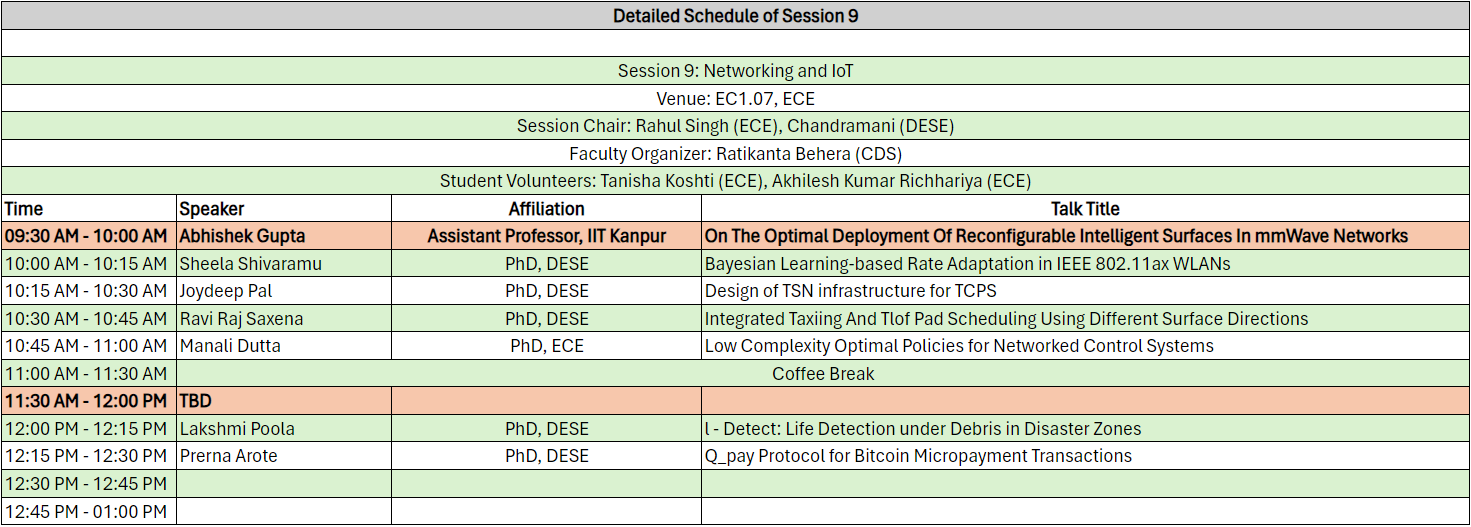 Detailed Schedule of Session 9

Session 9: Networking and IoT

Venue: EC1.07, ECE

Session Chair: Rahul Singh (ECE), Chandramani (DESE)

Faculty Organizer: Ratikanta Behera (CDS)

Student Volunteers: Tanisha Koshti (ECE), Akhilesh Kumar Richhariya (ECE)

| Time | Speaker | Affiliation | Talk Title |
|---|---|---|---|
| 09:30 AM - 10:00 AM | Abhishek Gupta | Assistant Professor, IIT Kanpur | On The Optimal Deployment Of Reconfigurable Intelligent Surfaces In mmWave Networks |
| 10:00 AM - 10:15 AM | Sheela Shivaramu | PhD, DESE | Bayesian Learning-based Rate Adaptation in IEEE 802.11ax WLANs |
| 10:15 AM - 10:30 AM | Joydeep Pal | PhD, DESE | Design of TSN infrastructure for TCPS |
| 10:30 AM - 10:45 AM | Ravi Raj Saxena | PhD, DESE | Integrated Taxiing And Tlof Pad Scheduling Using Different Surface Directions |
| 10:45 AM - 11:00 AM | Manali Dutta | PhD, ECE | Low Complexity Optimal Policies for Networked Control Systems |
| 11:00 AM - 11:30 AM | Coffee Break | | |
| 11:30 AM - 12:00 PM | TBD | | |
| 12:00 PM - 12:15 PM | Lakshmi Poola | PhD, DESE | l - Detect: Life Detection under Debris in Disaster Zones |
| 12:15 PM - 12:30 PM | Prerna Arote | PhD, DESE | Q_pay Protocol for Bitcoin Micropayment Transactions |
| 12:30 PM - 12:45 PM | | | |
| 12:45 PM - 01:00 PM | | | |